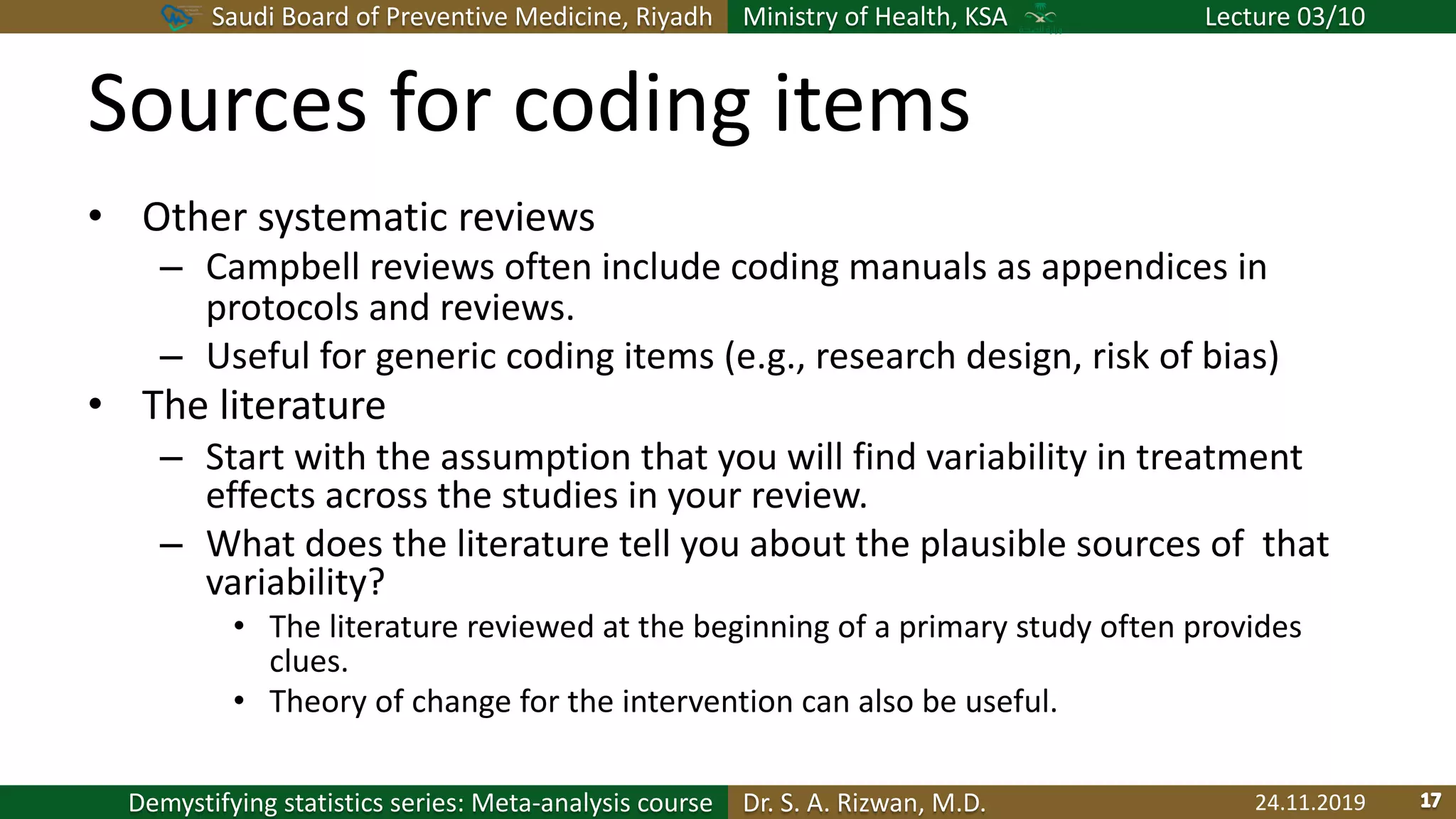 Saudi Board of Preventive Medicine, Riyadh Ministry of Health, KSA Lecture 03/10

Sources for coding items

• Other systematic reviews
– Campbell reviews often include coding manuals as appendices in protocols and reviews.
– Useful for generic coding items (e.g., research design, risk of bias)
• The literature
– Start with the assumption that you will find variability in treatment effects across the studies in your review.
– What does the literature tell you about the plausible sources of that variability?
• The literature reviewed at the beginning of a primary study often provides clues.
• Theory of change for the intervention can also be useful.

Demystifying statistics series: Meta-analysis course Dr. S. A. Rizwan, M.D. 24.11.2019 17